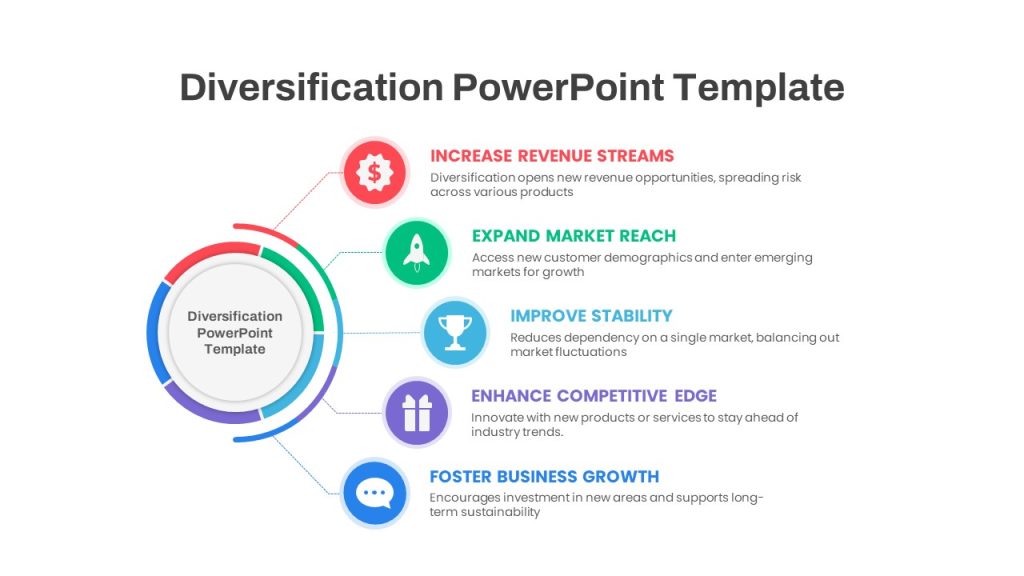 Diversification PowerPoint Template

Diversification PowerPoint Template

INCREASE REVENUE STREAMS
Diversification opens new revenue opportunities, spreading risk across various products

EXPAND MARKET REACH
Access new customer demographics and enter emerging markets for growth

IMPROVE STABILITY
Reduces dependency on a single market, balancing out market fluctuations

ENHANCE COMPETITIVE EDGE
Innovate with new products or services to stay ahead of industry trends.

FOSTER BUSINESS GROWTH
Encourages investment in new areas and supports long-term sustainability